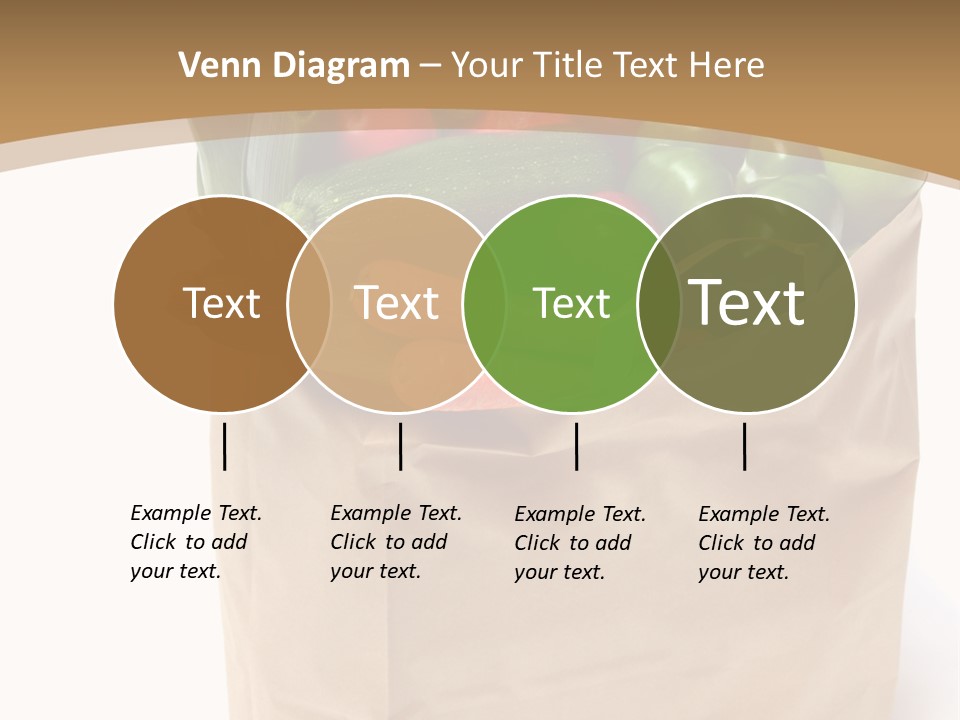 Venn Diagram – Your Title Text Here

Text

Text

Text

Text

Example Text. Click to add your text.

Example Text. Click to add your text.

Example Text. Click to add your text.

Example Text. Click to add your text.